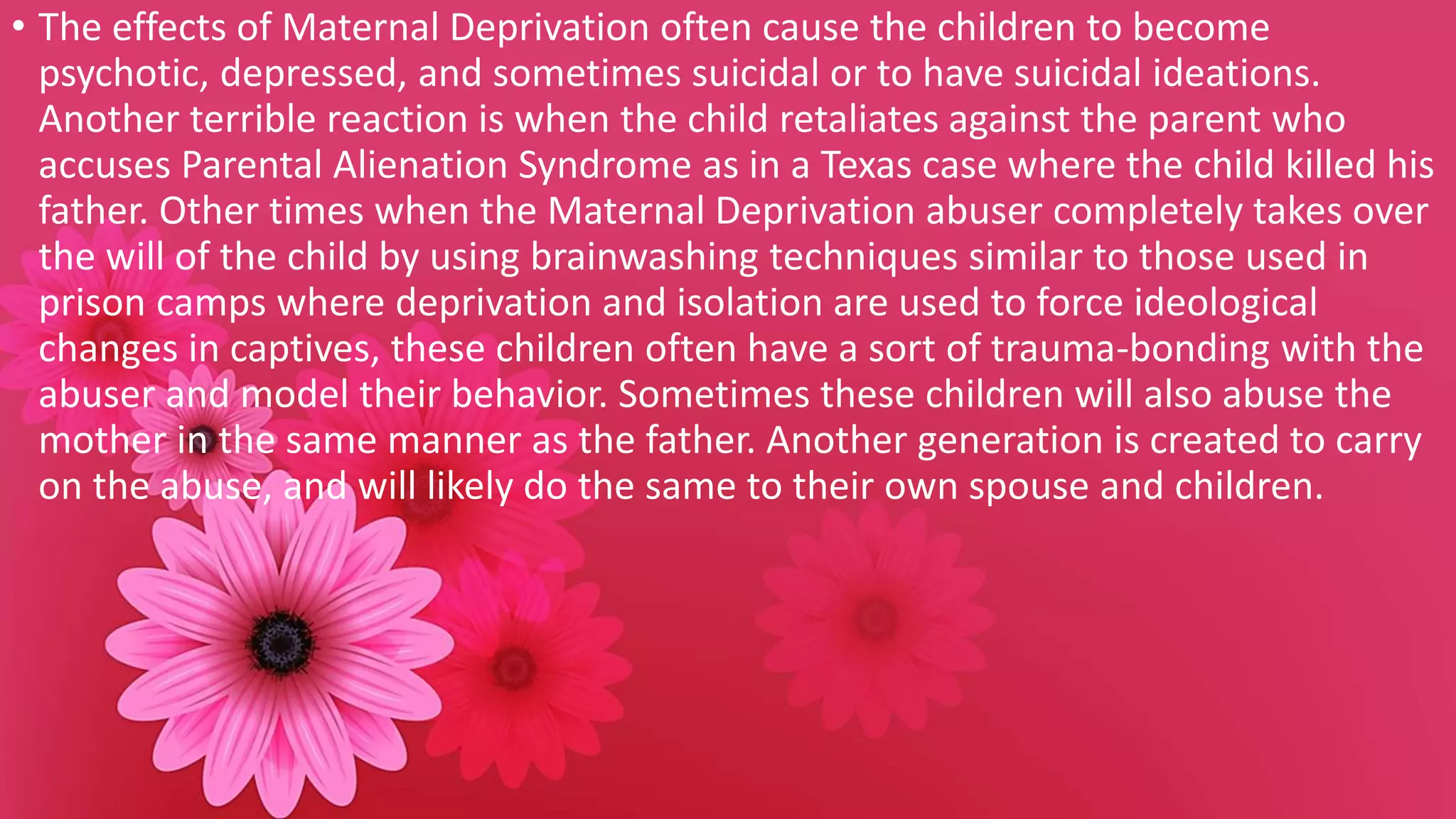 • The effects of Maternal Deprivation often cause the children to become psychotic, depressed, and sometimes suicidal or to have suicidal ideations. Another terrible reaction is when the child retaliates against the parent who accuses Parental Alienation Syndrome as in a Texas case where the child killed his father. Other times when the Maternal Deprivation abuser completely takes over the will of the child by using brainwashing techniques similar to those used in prison camps where deprivation and isolation are used to force ideological changes in captives, these children often have a sort of trauma-bonding with the abuser and model their behavior. Sometimes these children will also abuse the mother in the same manner as the father. Another generation is created to carry on the abuse, and will likely do the same to their own spouse and children.